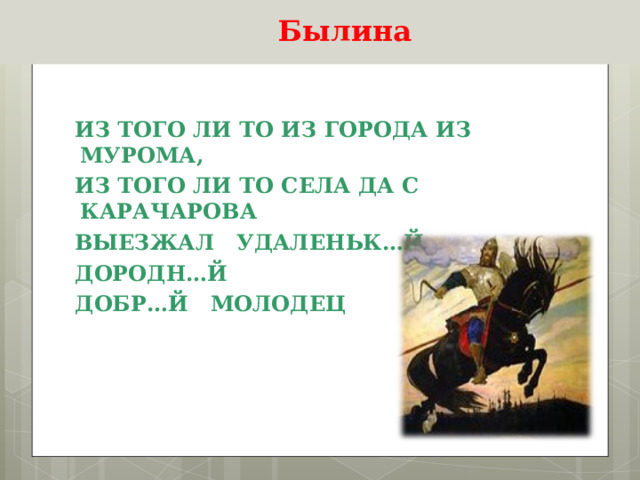 Былина

ИЗ ТОГО ЛИ ТО ИЗ ГОРОДА ИЗ МУРОМА,
ИЗ ТОГО ЛИ ТО СЕЛА ДА С КАРАЧАРОВА
ВЫЕЗЖАЛ УДАЛЕНЬК…Й
ДОРОДН…Й
ДОБР…Й МОЛОДЕЦ